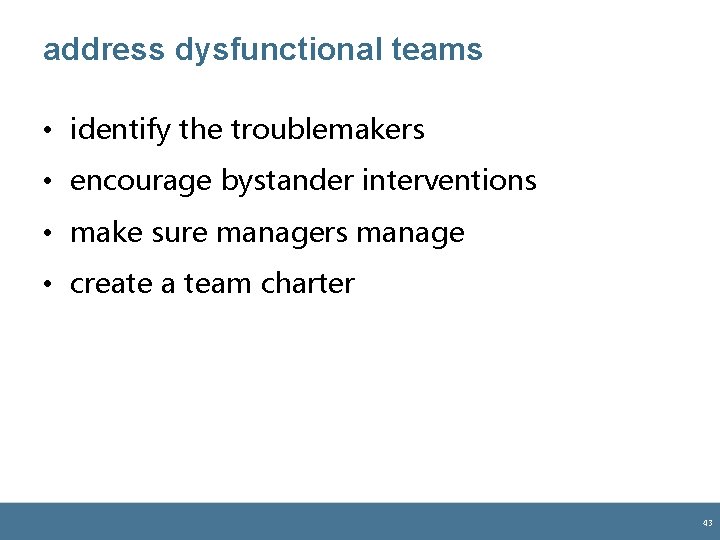 address dysfunctional teams

• identify the troublemakers
• encourage bystander interventions
• make sure managers manage
• create a team charter

43